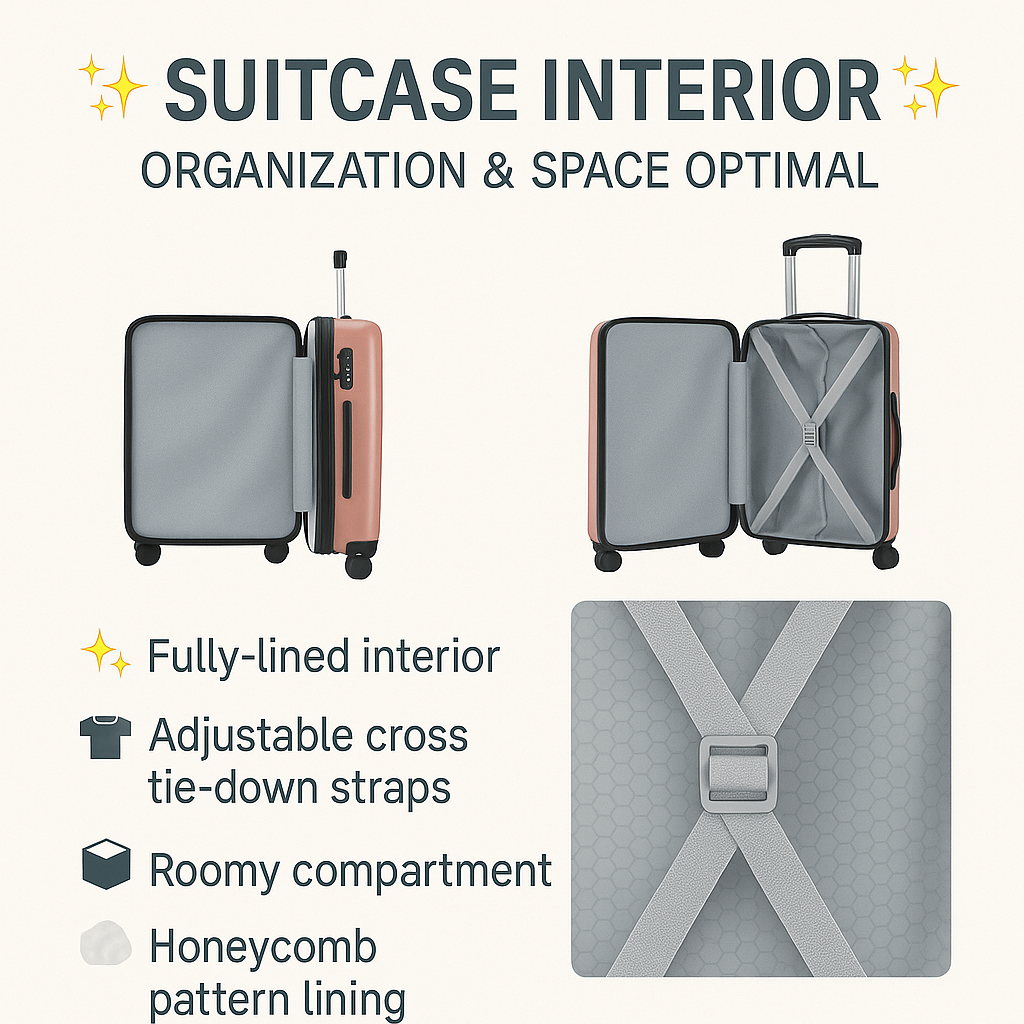 ✨ SUITCASE INTERIOR ✨
ORGANIZATION & SPACE OPTIMAL

✨ Fully-lined interior

Adjustable cross tie-down straps

Roomy compartment

Honeycomb pattern lining